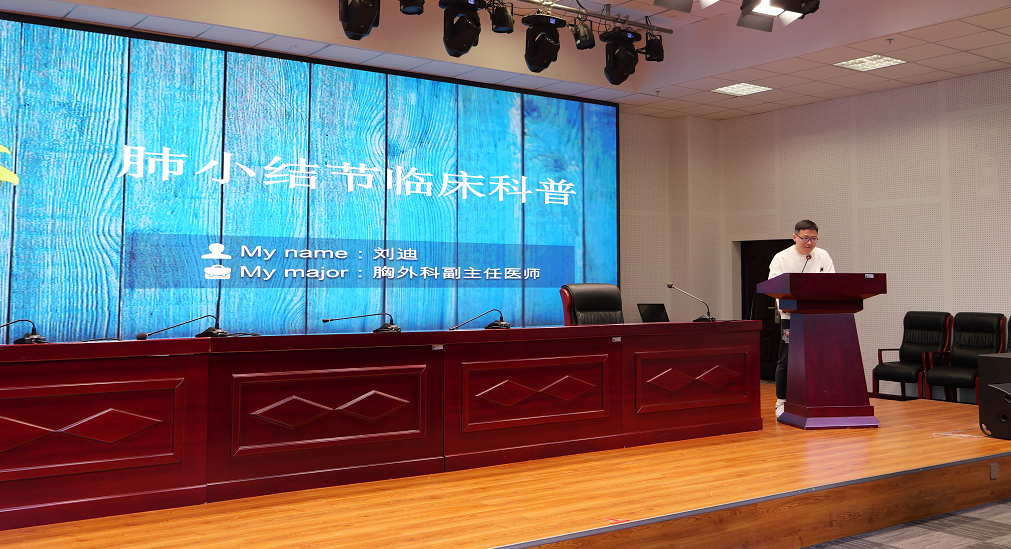 肺小结节临床科普

My name：刘迪
My major：胸外科副主任医师